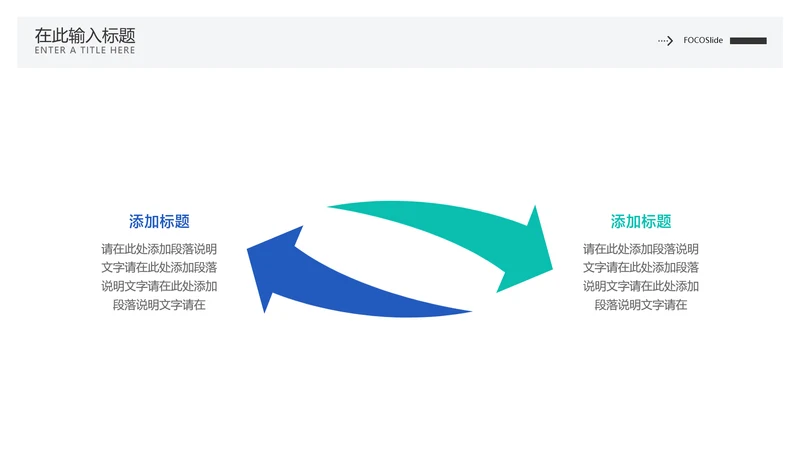 在此输入标题
ENTER A TITLE HERE

FOCOSlide

添加标题

请在此处添加段落说明文字请在此处添加段落说明文字请在此处添加段落说明文字请在

添加标题

请在此处添加段落说明文字请在此处添加段落说明文字请在此处添加段落说明文字请在